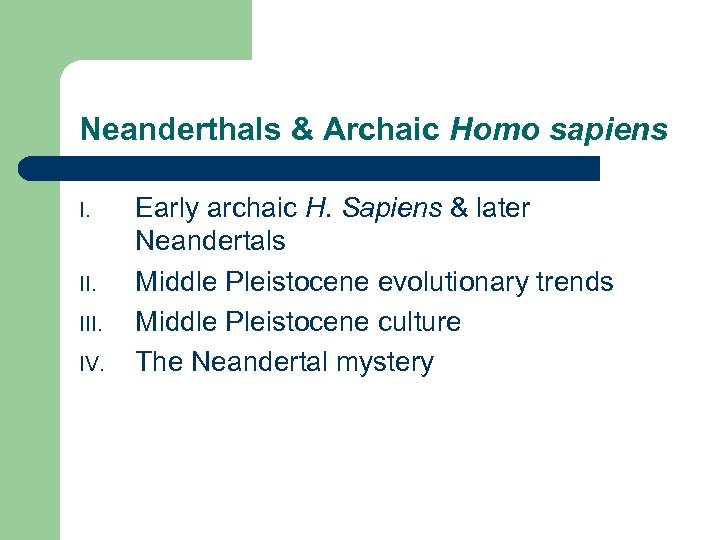 Neanderthals & Archaic Homo sapiens

I. Early archaic H. Sapiens & later Neandertals
II. Middle Pleistocene evolutionary trends
III. Middle Pleistocene culture
IV. The Neandertal mystery